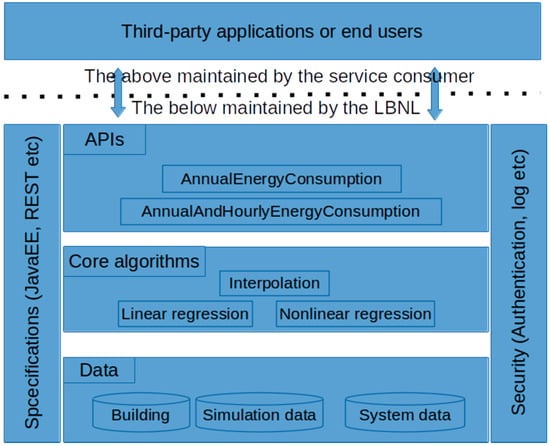 Third-party applications or end users

The above maintained by the service consumer

The below maintained by the LBNL

Spcecifications (JavaEE, REST etc)

APIs

AnnualEnergyConsumption

AnnualAndHourlyEnergyConsumption

Core algorithms

Interpolation

Linear regression

Nonlinear regression

Data

Building

Simulation data

System data

Security (Authentication, log etc)